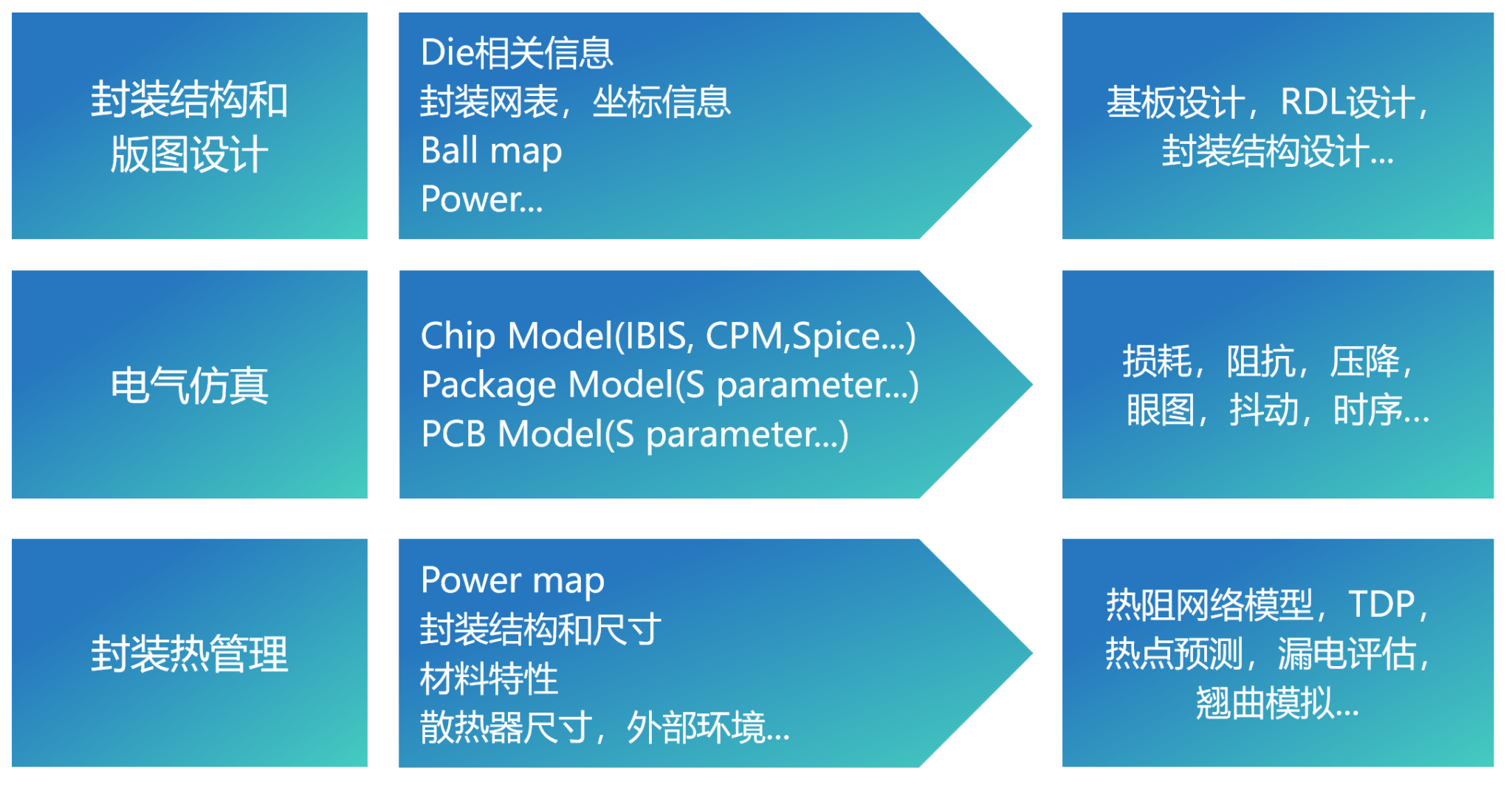 封装结构和版图设计

Die相关信息
封装网表，坐标信息
Ball map
Power...

基板设计，RDL设计，封装结构设计...

电气仿真

Chip Model(IBIS, CPM,Spice...)
Package Model(S parameter...)
PCB Model(S parameter...)

损耗，阻抗，压降，眼图，抖动，时序...

封装热管理

Power map
封装结构和尺寸
材料特性
散热器尺寸，外部环境...

热阻网络模型，TDP，热点预测，漏电评估，翘曲模拟...